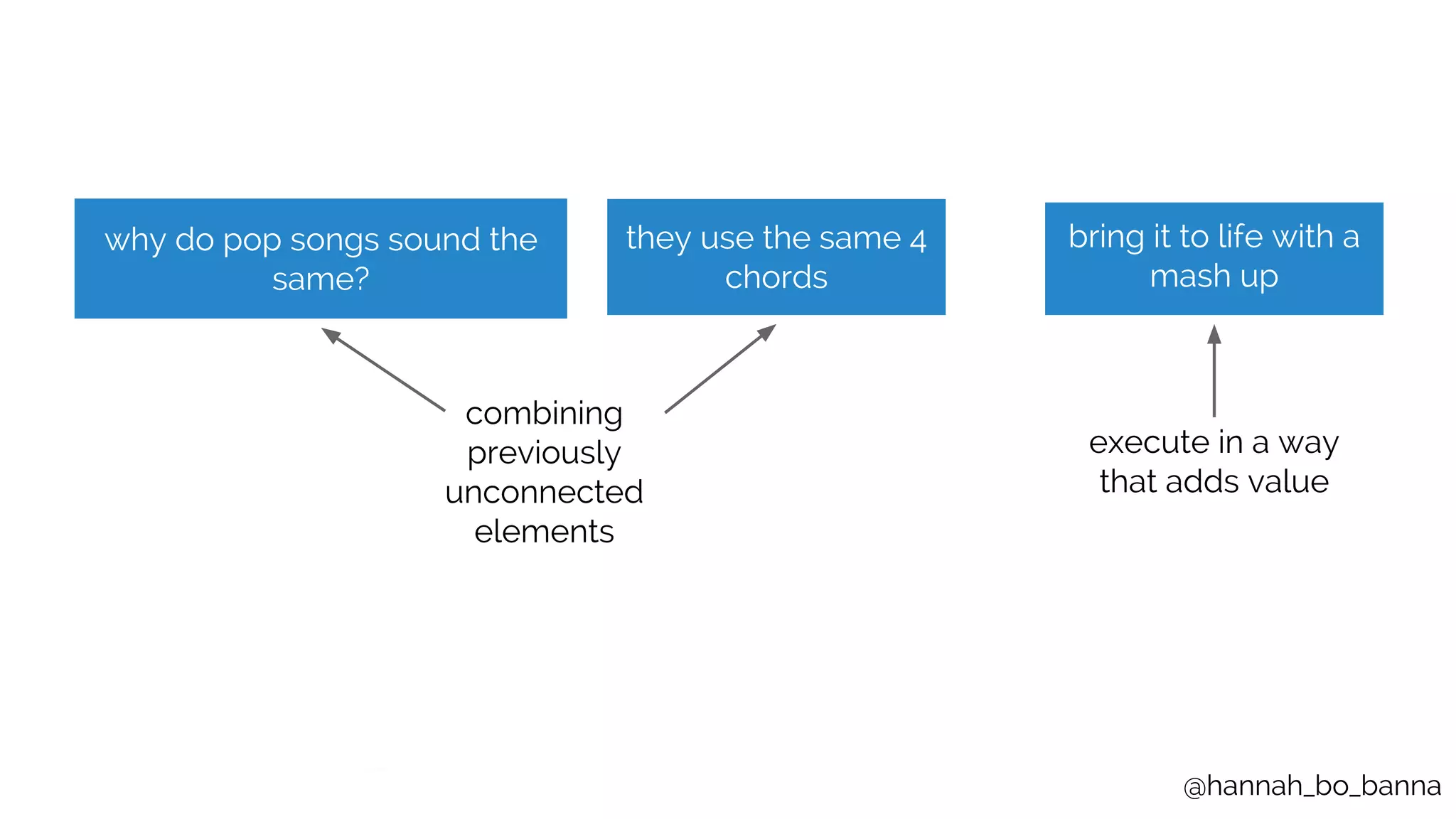 why do pop songs sound the same?

they use the same 4 chords

bring it to life with a mash up

combining previously unconnected elements

execute in a way that adds value

@hannah_bo_banna